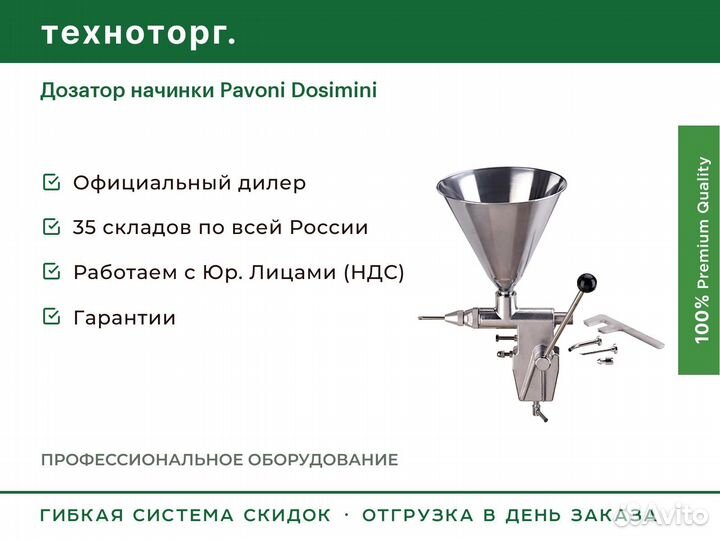 техноторг.

Дозатор начинки Pavoni Dosimini

Официальный дилер

35 складов по всей России

Работаем с Юр. Лицами (НДС)

Гарантии

100% Premium Quality

ПРОФЕССИОНАЛЬНОЕ ОБОРУДОВАНИЕ

ГИБКАЯ СИСТЕМА СКИДОК · ОТГРУЗКА В ДЕНЬ ЗАКАЗА

Avito